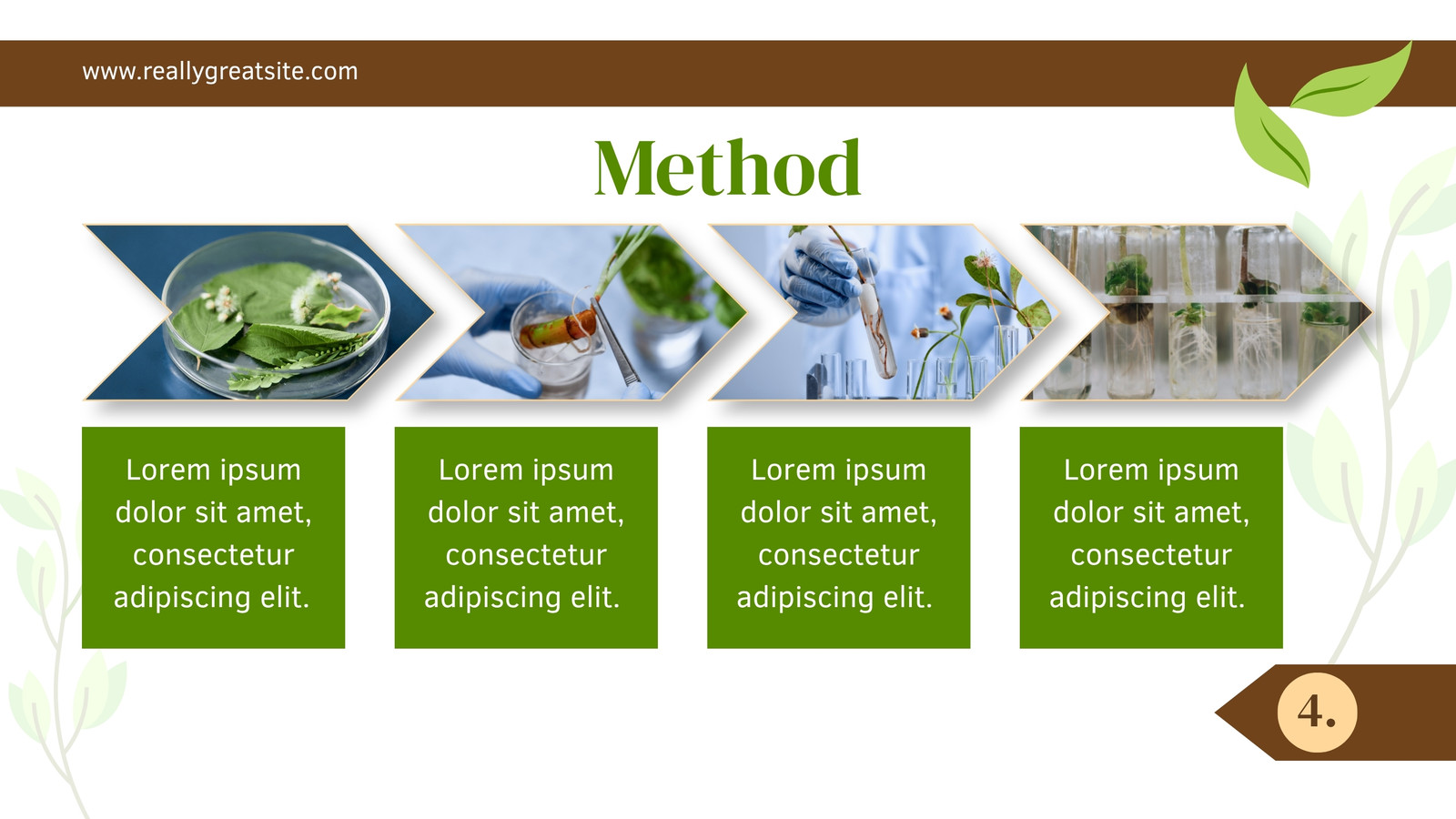 www.reallygreatsite.com

Method

Lorem ipsum dolor sit amet, consectetur adipiscing elit.

Lorem ipsum dolor sit amet, consectetur adipiscing elit.

Lorem ipsum dolor sit amet, consectetur adipiscing elit.

Lorem ipsum dolor sit amet, consectetur adipiscing elit.

4.